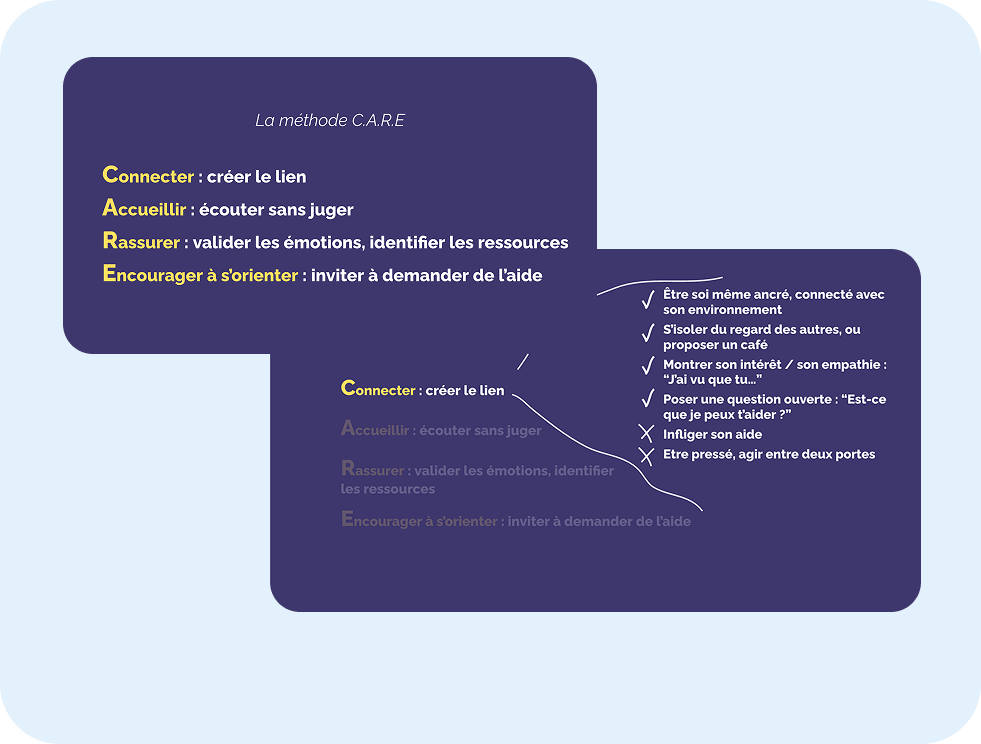 La méthode C.A.R.E

Connecter : créer le lien
Accueillir : écouter sans juger
Rassurer : valider les émotions, identifier les ressources
Encourager à s'orienter : inviter à demander de l'aide

Connecter : créer le lien

Accueillir : écouter sans juger

Rassurer : valider les émotions, identifier les ressources

Encourager à s'orienter : inviter à demander de l'aide

✓ Être soi même ancré, connecté avec son environnement
✓ S'isoler du regard des autres, ou proposer un café
✓ Montrer son intérêt / son empathie : "J'ai vu que tu..."
✓ Poser une question ouverte : "Est-ce que je peux t'aider ?"
✗ Infliger son aide
✗ Etre pressé, agir entre deux portes